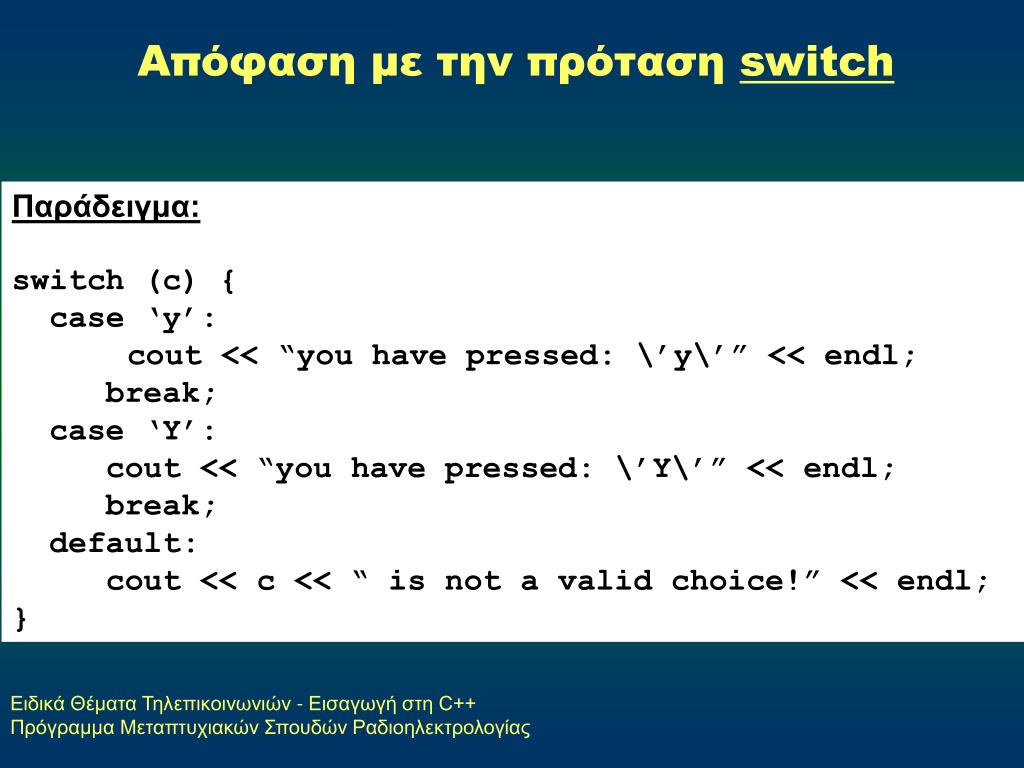 Απόφαση με την πρόταση switch

Παράδειγμα:

switch (c) {
  case ‘y’:
      cout << “you have pressed: \’y\’” << endl;
     break;
  case ‘Y’:
     cout << “you have pressed: \’Y\’” << endl;
     break;
  default:
     cout << c << “ is not a valid choice!” << endl;
}

Ειδικά Θέματα Τηλεπικοινωνιών - Εισαγωγή στη C++
Πρόγραμμα Μεταπτυχιακών Σπουδών Ραδιοηλεκτρολογίας